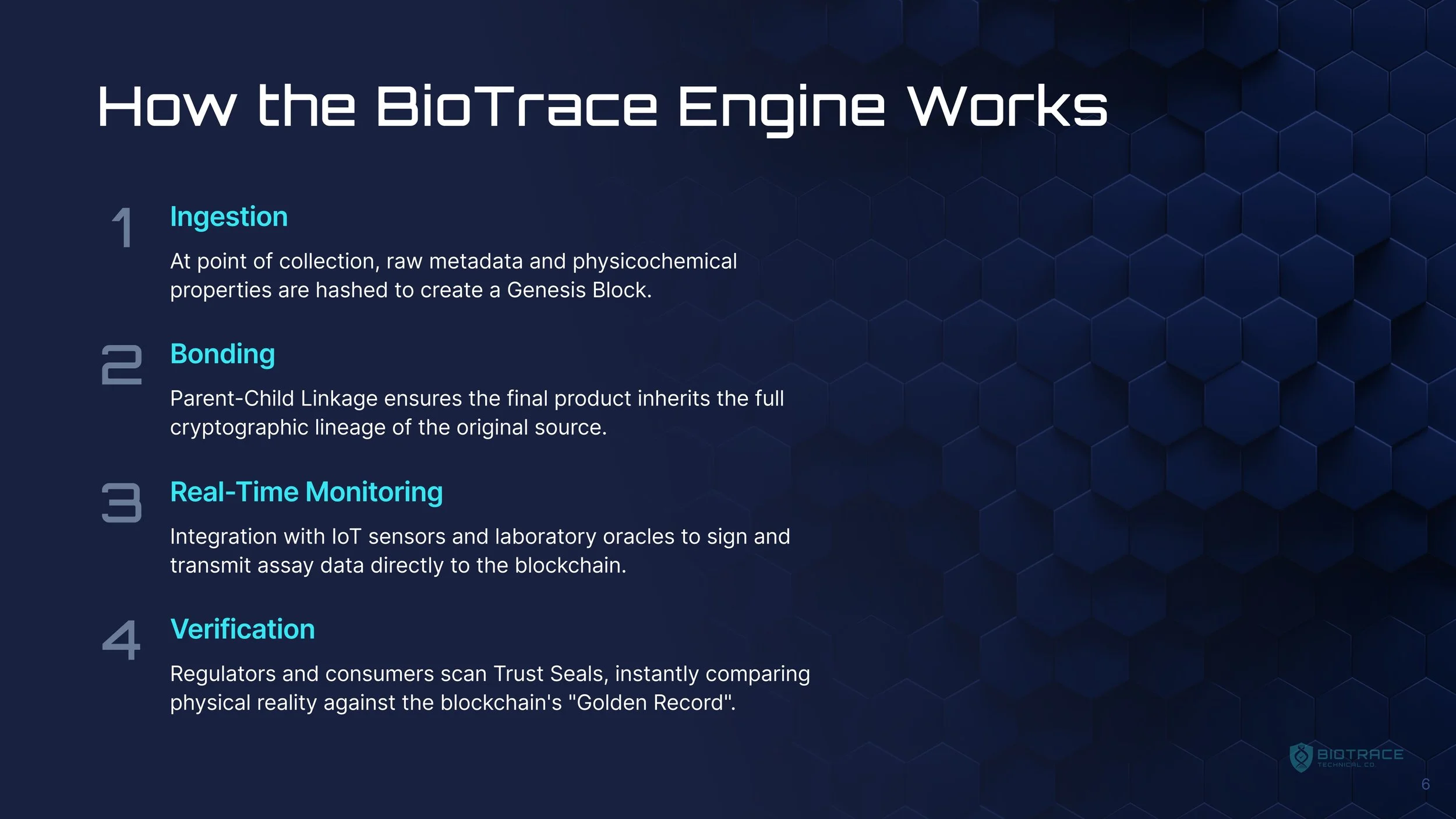 How the BioTrace Engine Works

1 Ingestion

At point of collection, raw metadata and physicochemical properties are hashed to create a Genesis Block.

2 Bonding

Parent-Child Linkage ensures the final product inherits the full cryptographic lineage of the original source.

3 Real-Time Monitoring

Integration with IoT sensors and laboratory oracles to sign and transmit assay data directly to the blockchain.

4 Verification

Regulators and consumers scan Trust Seals, instantly comparing physical reality against the blockchain's "Golden Record".

BIOTRACE
TECHNICAL CO.

6